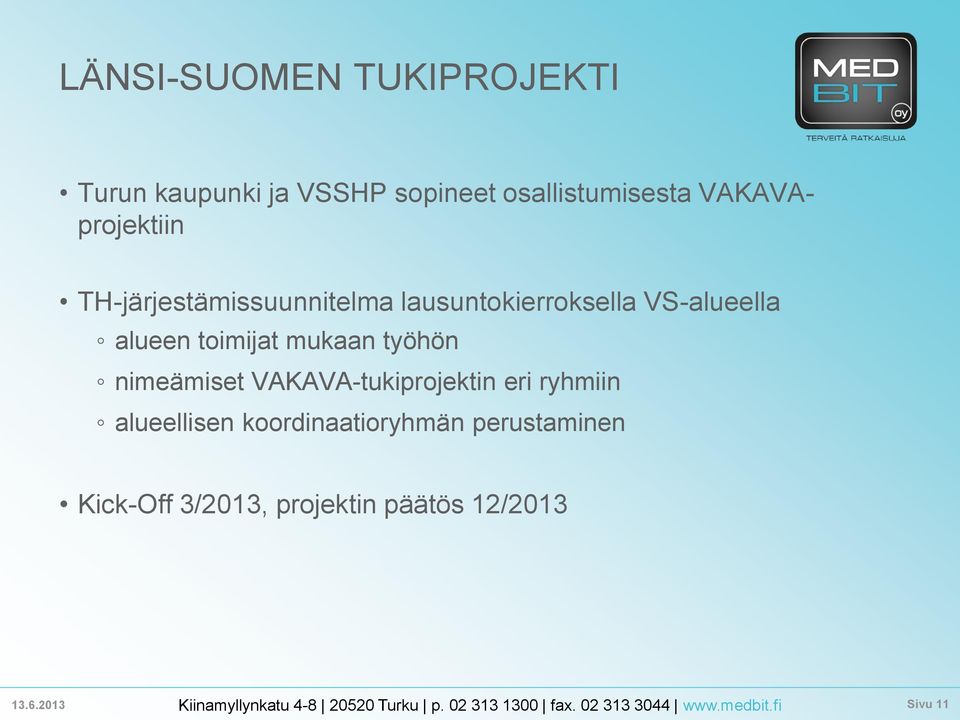 LÄNSI-SUOMEN TUKIPROJEKTI

MED BIT oy
TERVEITÄ RATKAISUJA

• Turun kaupunki ja VSSHP sopineet osallistumisesta VAKAVA-projektiin

• TH-järjestämissuunnitelma lausuntokierroksella VS-alueella
◦ alueen toimijat mukaan työhön
◦ nimeämiset VAKAVA-tukiprojektin eri ryhmiin
◦ alueellisen koordinaatioryhmän perustaminen

• Kick-Off 3/2013, projektin päätös 12/2013

13.6.2013

Kiinamyllynkatu 4-8 | 20520 Turku | p. 02 313 1300 | fax. 02 313 3044 | www.medbit.fi

Sivu 11